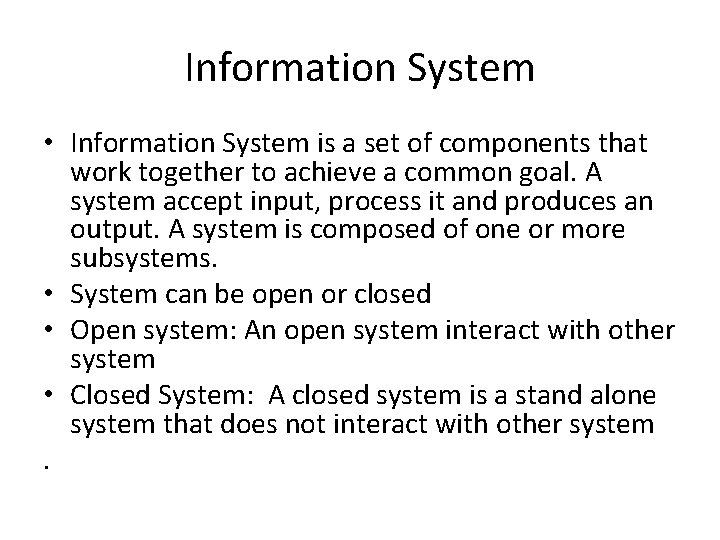 Information System

• Information System is a set of components that work together to achieve a common goal. A system accept input, process it and produces an output. A system is composed of one or more subsystems.
• System can be open or closed
• Open system: An open system interact with other system
• Closed System: A closed system is a stand alone system that does not interact with other system
.